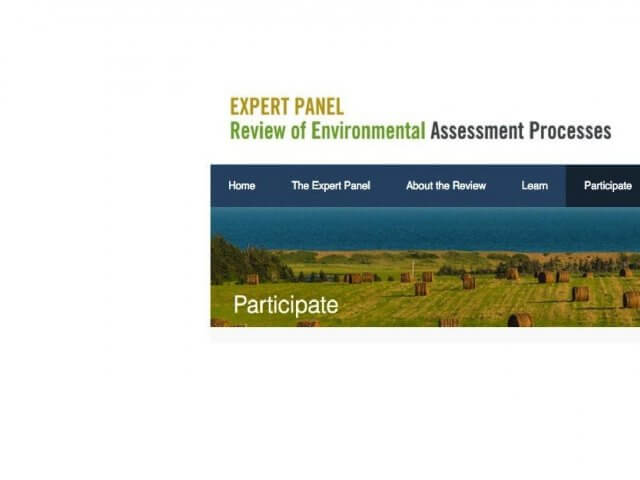 EXPERT PANEL
Review of Environmental Assessment Processes

Home The Expert Panel About the Review Learn Participate

Participate